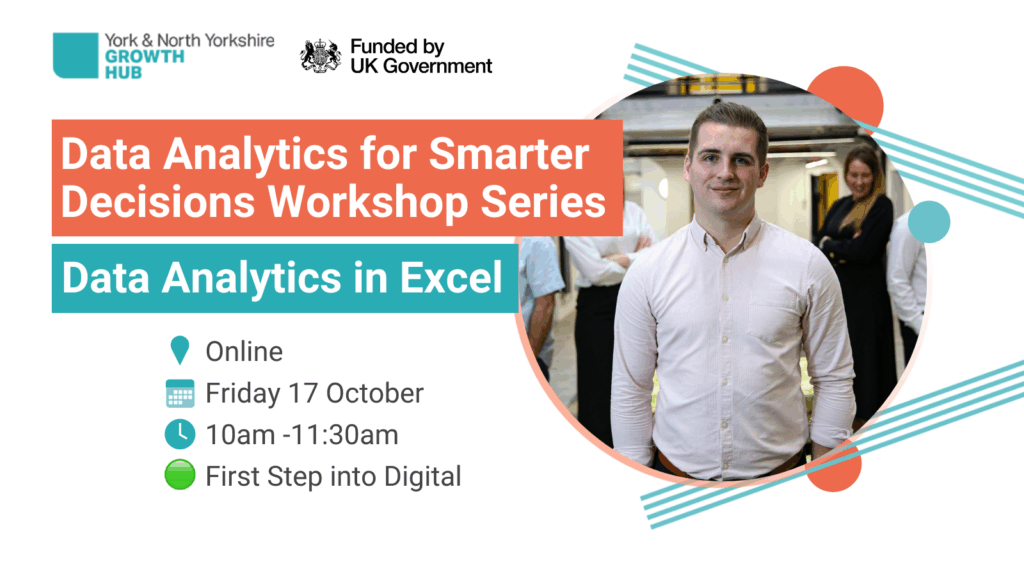 York & North Yorkshire
GROWTH
HUB

Funded by
UK Government

Data Analytics for Smarter Decisions Workshop Series

Data Analytics in Excel

Online

Friday 17 October

10am -11:30am

First Step into Digital